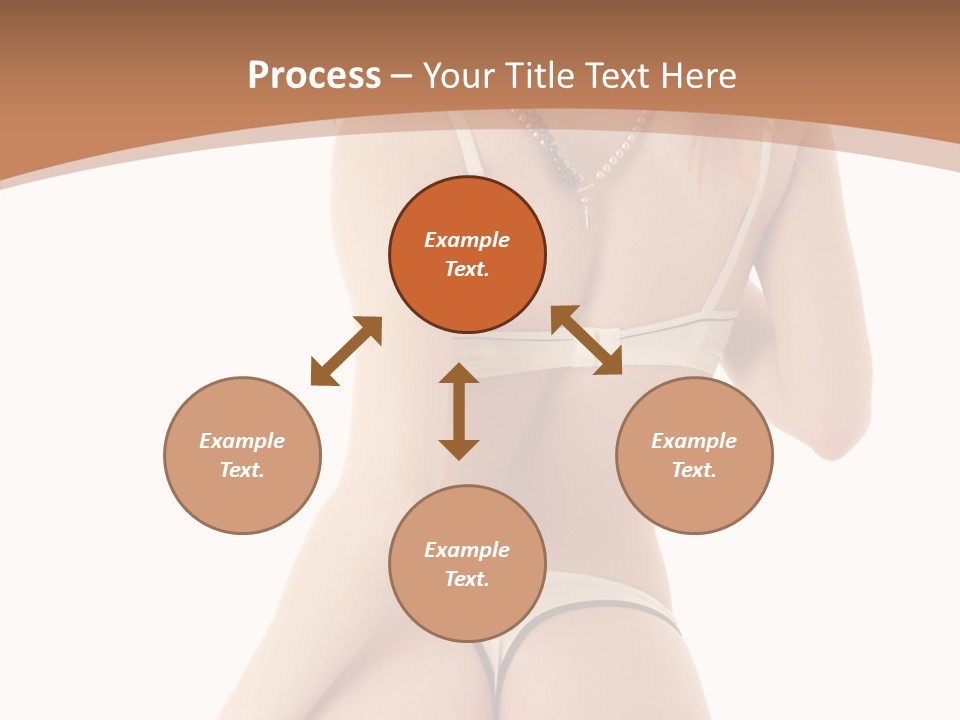 Process – Your Title Text Here

Example Text.

Example Text.

Example Text.

Example Text.